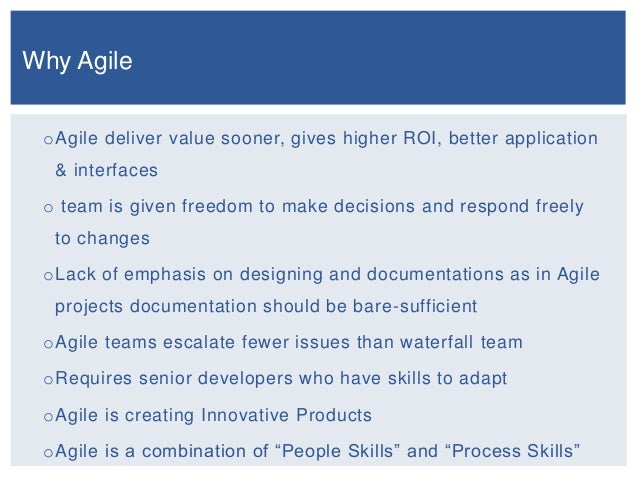 Why Agile

o Agile deliver value sooner, gives higher ROI, better application & interfaces

o team is given freedom to make decisions and respond freely to changes

o Lack of emphasis on designing and documentations as in Agile projects documentation should be bare-sufficient

o Agile teams escalate fewer issues than waterfall team

o Requires senior developers who have skills to adapt

o Agile is creating Innovative Products

o Agile is a combination of “People Skills” and “Process Skills”